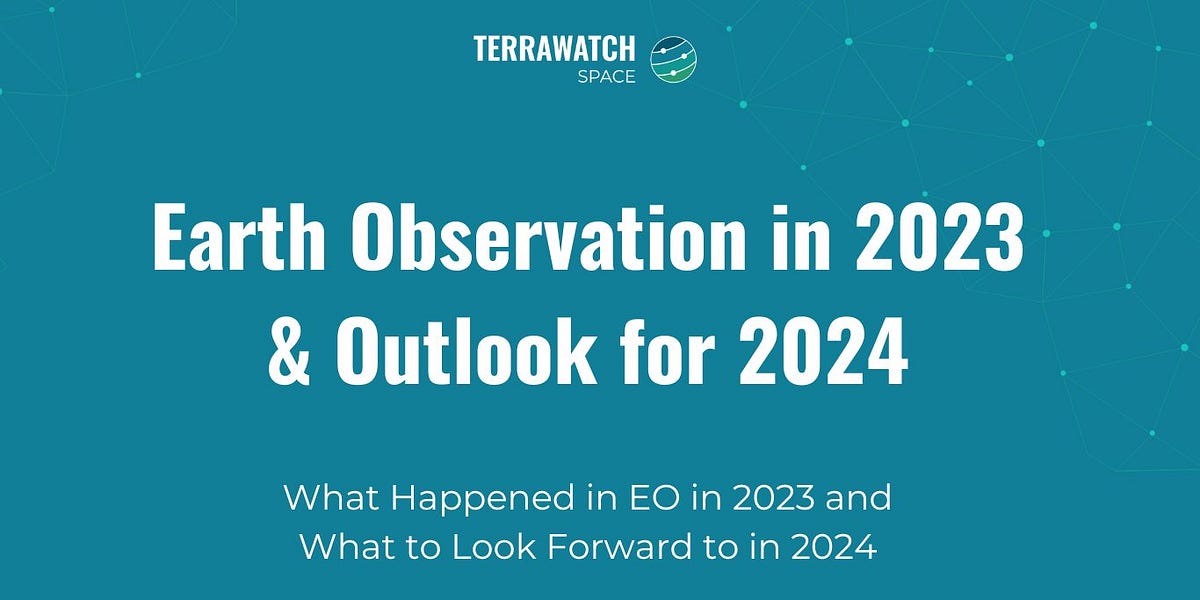 TERRAWATCH
SPACE

Earth Observation in 2023 & Outlook for 2024

What Happened in EO in 2023 and What to Look Forward to in 2024